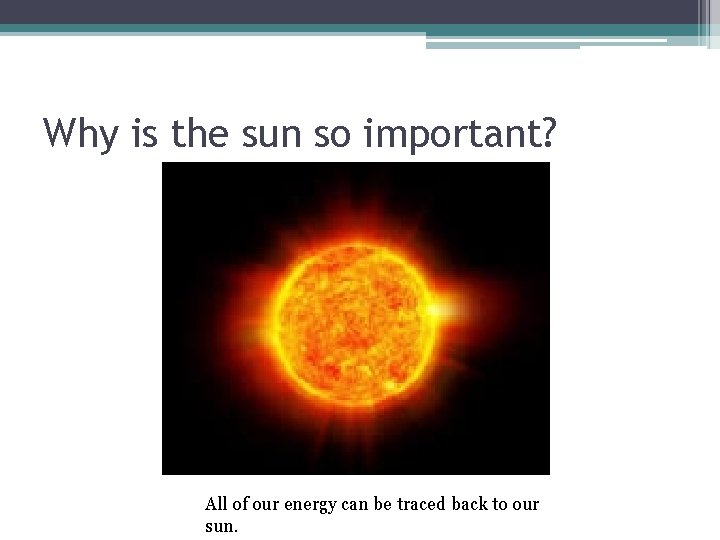 Why is the sun so important?

All of our energy can be traced back to our sun.